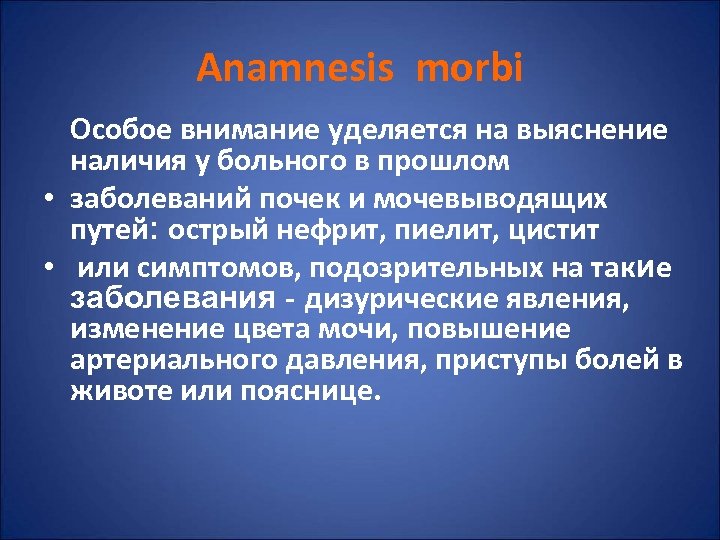 Anamnesis morbi

Особое внимание уделяется на выяснение наличия у больного в прошлом

• заболеваний почек и мочевыводящих путей: острый нефрит, пиелит, цистит

• или симптомов, подозрительных на такие заболевания - дизурические явления, изменение цвета мочи, повышение артериального давления, приступы болей в животе или пояснице.